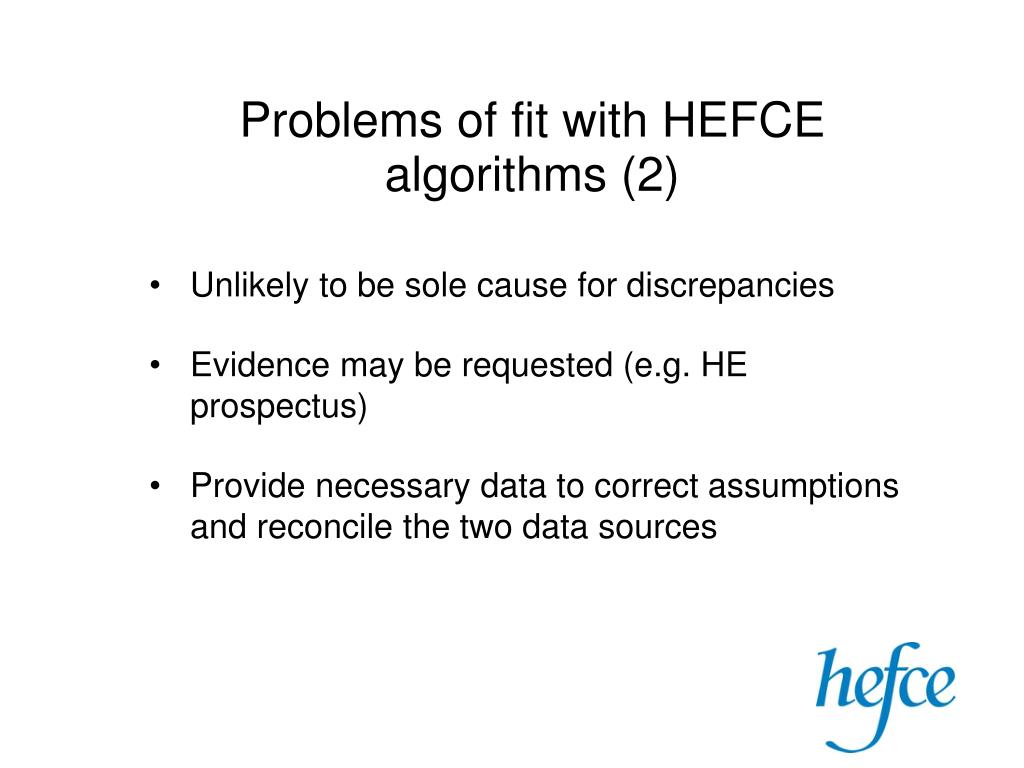 Problems of fit with HEFCE algorithms (2)

• Unlikely to be sole cause for discrepancies

• Evidence may be requested (e.g. HE prospectus)

• Provide necessary data to correct assumptions and reconcile the two data sources

hefce